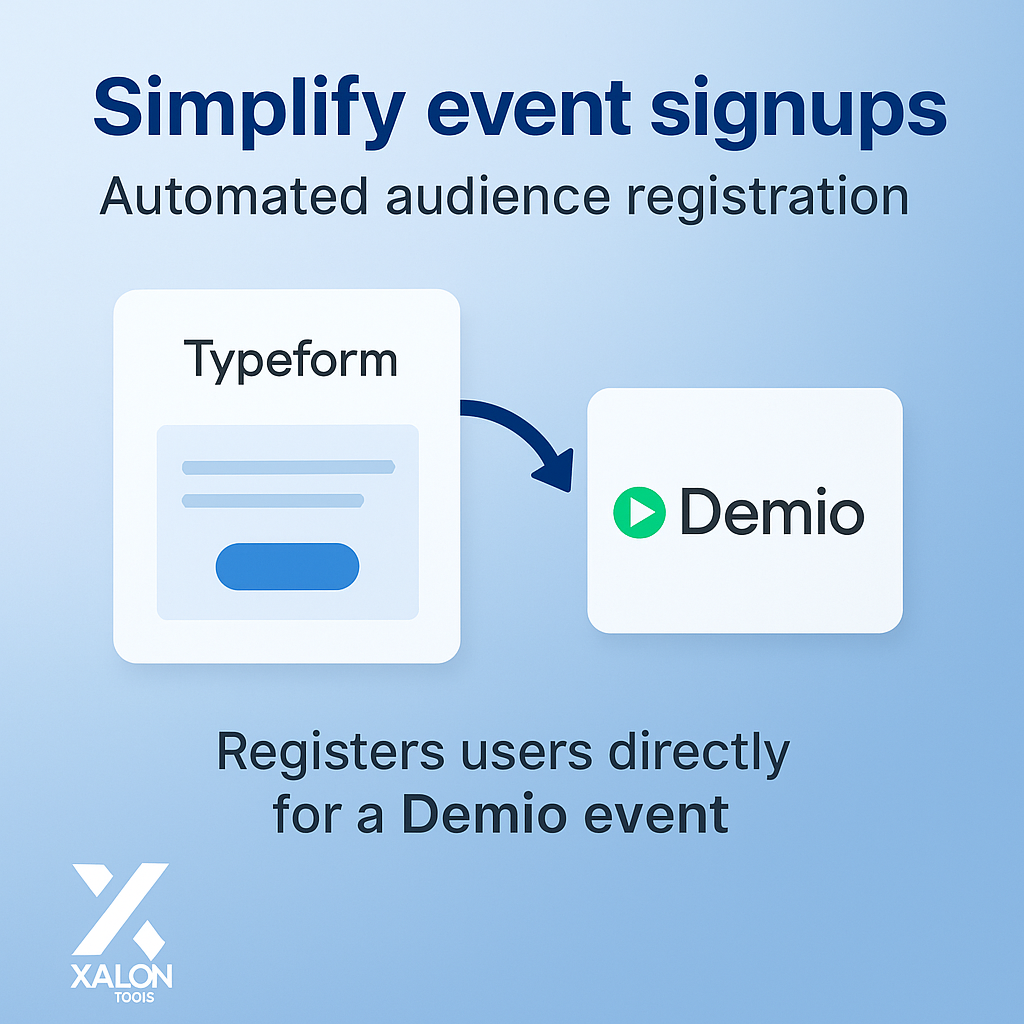 Simplify event signups
Automated audience registration

Typeform

Demio

Registers users directly for a Demio event

XALON
TOOIS